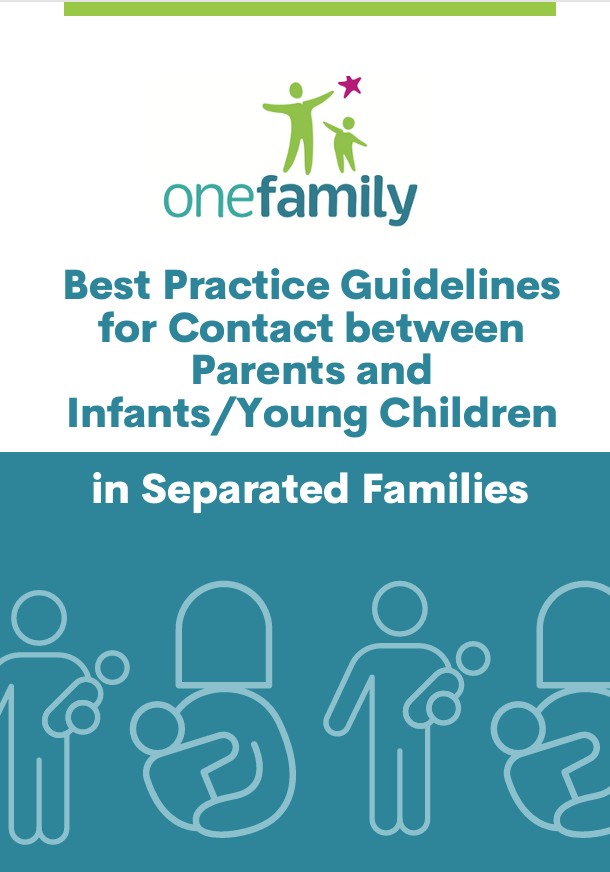 onefamily

Best Practice Guidelines for Contact between Parents and Infants/Young Children

in Separated Families